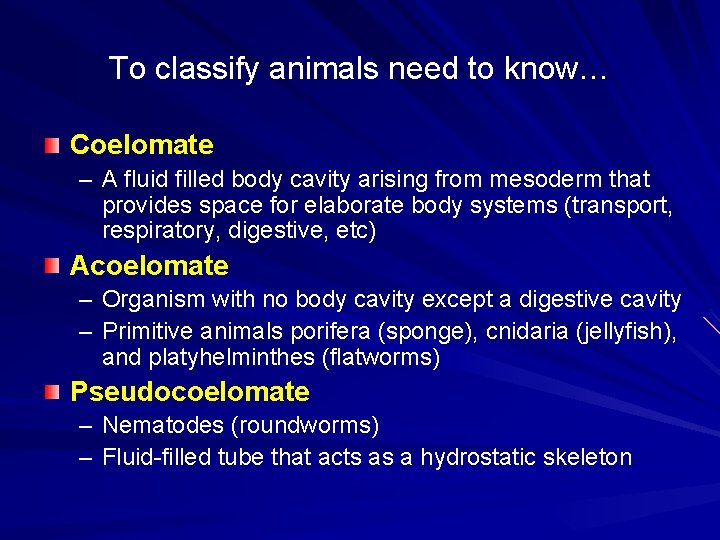 To classify animals need to know…

Coelomate
– A fluid filled body cavity arising from mesoderm that provides space for elaborate body systems (transport, respiratory, digestive, etc)

Acoelomate
– Organism with no body cavity except a digestive cavity
– Primitive animals porifera (sponge), cnidaria (jellyfish), and platyhelminthes (flatworms)

Pseudocoelomate
– Nematodes (roundworms)
– Fluid-filled tube that acts as a hydrostatic skeleton